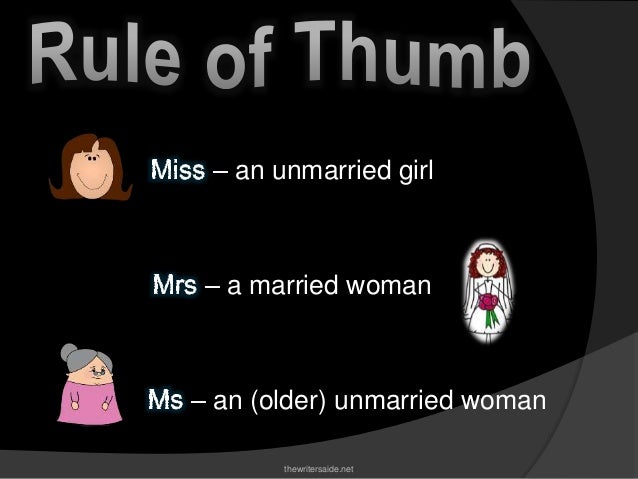 Rule of Thumb

Miss – an unmarried girl

Mrs – a married woman

Ms – an (older) unmarried woman

thewritersaide.net